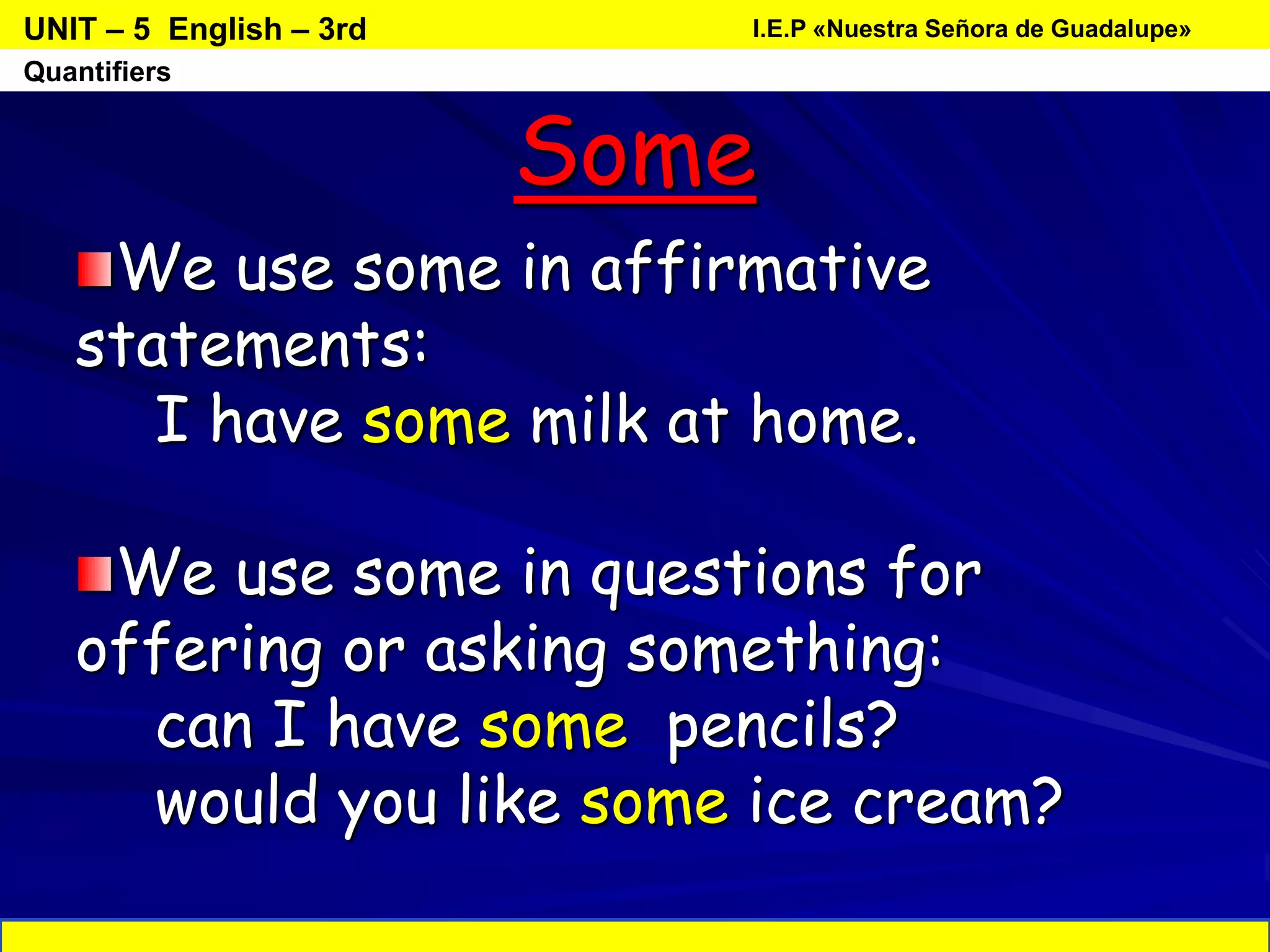 UNIT – 5 English – 3rd

I.E.P «Nuestra Señora de Guadalupe»

Quantifiers

Some

We use some in affirmative statements:

I have some milk at home.

We use some in questions for offering or asking something:

can I have some pencils?

would you like some ice cream?